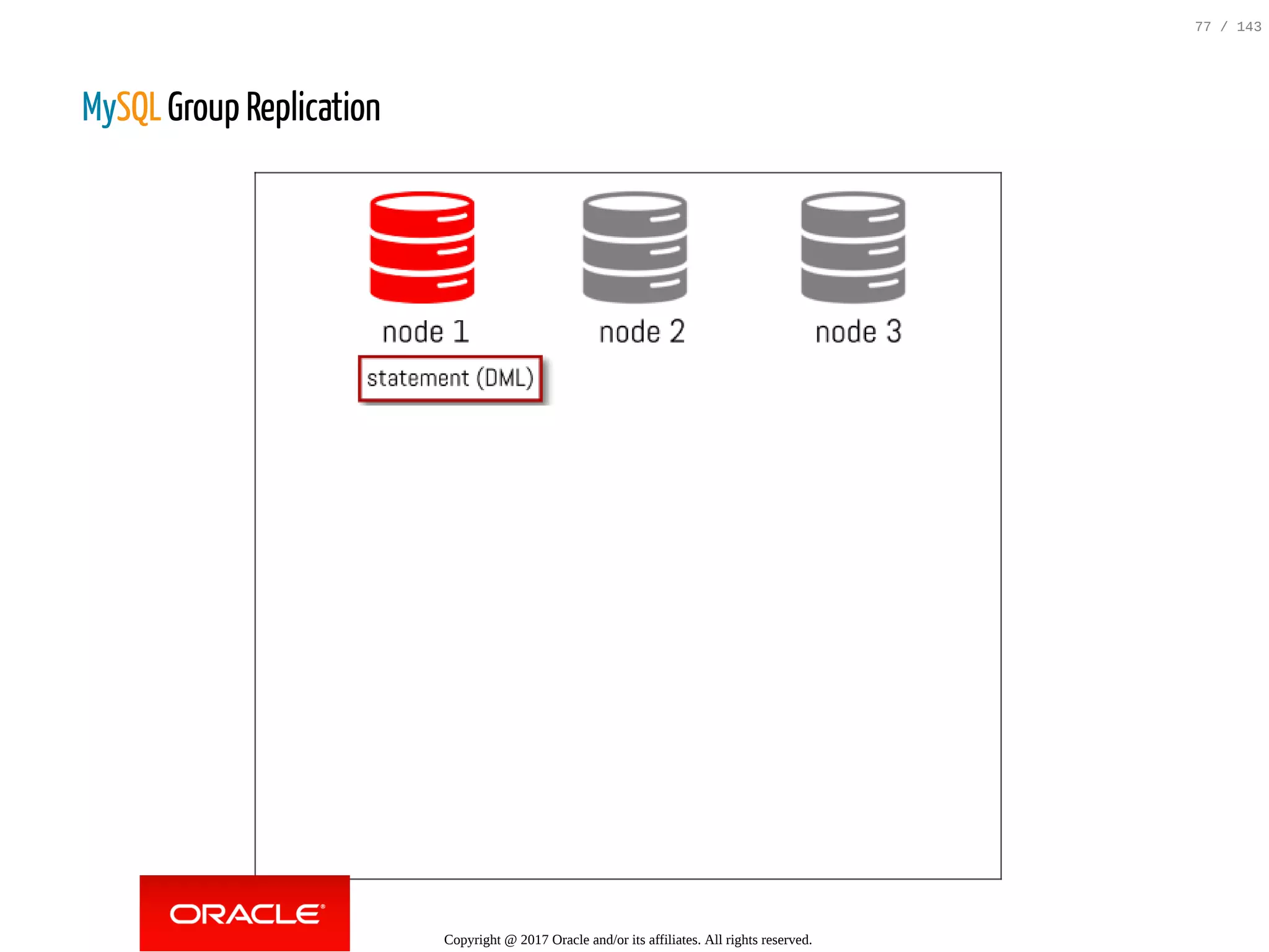 77 / 143

MySQL Group Replication

node 1

node 2

node 3

statement (DML)

ORACLE®

Copyright @ 2017 Oracle and/or its affiliates. All rights reserved.